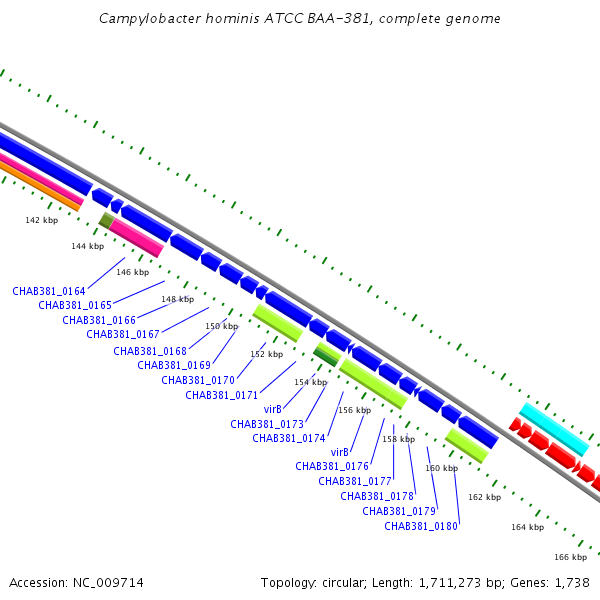 Campylobacter hominis ATCC BAA-381, complete genome

142 kbp
144 kbp
146 kbp
148 kbp
150 kbp
152 kbp
154 kbp
156 kbp
158 kbp
160 kbp
162 kbp
164 kbp
166 kbp

CHAB381_0164
CHAB381_0165
CHAB381_0166
CHAB381_0167
CHAB381_0168
CHAB381_0169
CHAB381_0170
CHAB381_0171
virB
CHAB381_0173
CHAB381_0174
virB
CHAB381_0176
CHAB381_0177
CHAB381_0178
CHAB381_0179
CHAB381_0180

Accession: NC_009714

Topology: circular; Length: 1,711,273 bp; Genes: 1,738